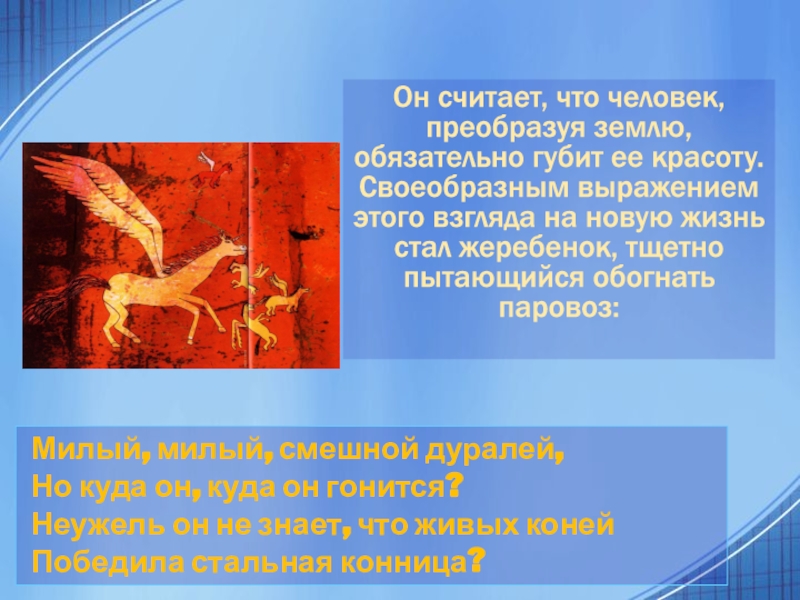 Он считает, что человек, преобразуя землю, обязательно губит ее красоту. Своеобразным выражением этого взгляда на новую жизнь стал жеребенок, тщетно пытающийся обогнать паровоз:

Милый, милый, смешной дуралей,
Но куда он, куда он гонится?
Неужель он не знает, что живых коней
Победила стальная конница?